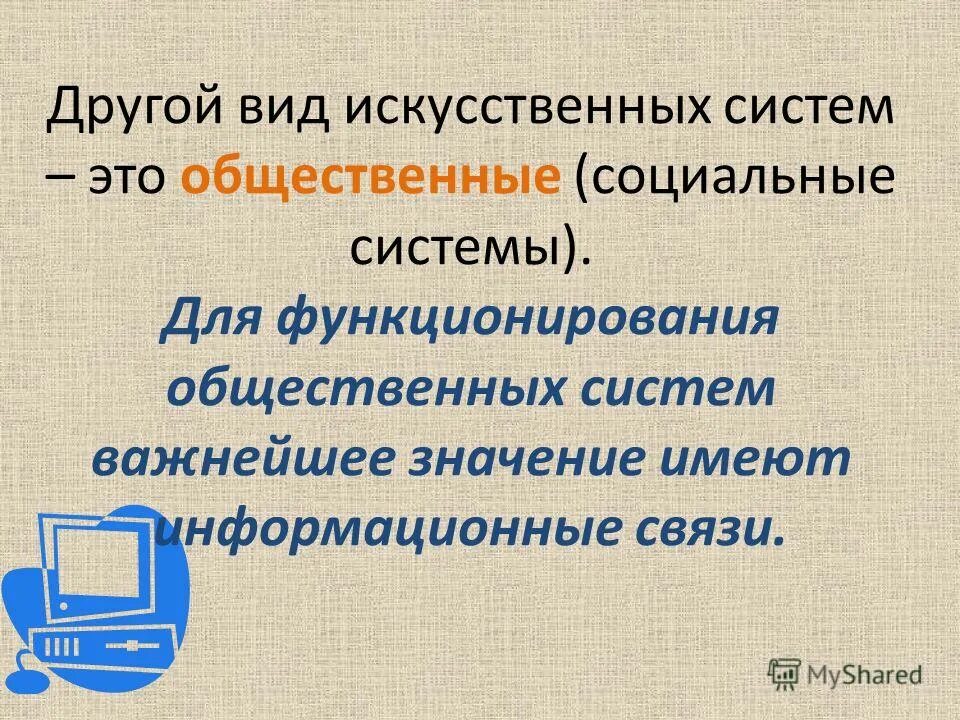 Другой вид искусственных систем – это общественные (социальные системы).

Для функционирования общественных систем важнейшее значение имеют информационные связи.

MyShared